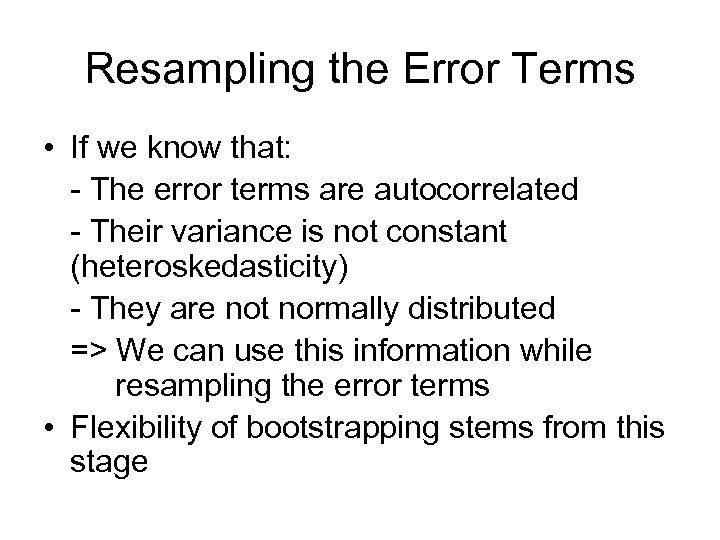 Resampling the Error Terms

• If we know that:

- The error terms are autocorrelated

- Their variance is not constant (heteroskedasticity)

- They are not normally distributed

=> We can use this information while resampling the error terms

• Flexibility of bootstrapping stems from this stage